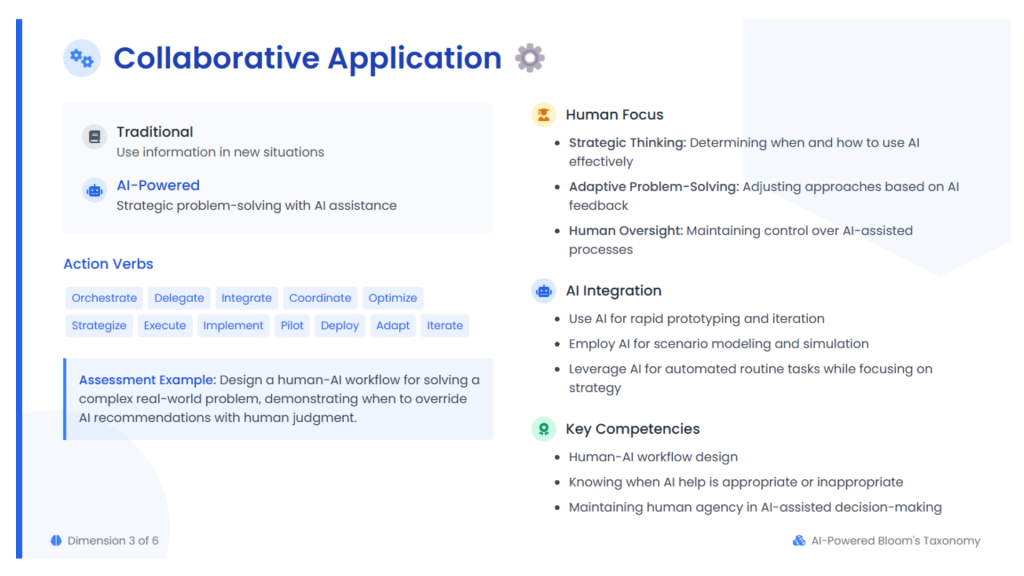 Collaborative Application

Traditional
Use information in new situations

AI-Powered
Strategic problem-solving with AI assistance

Action Verbs

Orchestrate Delegate Integrate Coordinate Optimize
Strategize Execute Implement Pilot Deploy Adapt Iterate

Assessment Example: Design a human-AI workflow for solving a complex real-world problem, demonstrating when to override AI recommendations with human judgment.

Human Focus

- Strategic Thinking: Determining when and how to use AI effectively
- Adaptive Problem-Solving: Adjusting approaches based on AI feedback
- Human Oversight: Maintaining control over AI-assisted processes

AI Integration

- Use AI for rapid prototyping and iteration
- Employ AI for scenario modeling and simulation
- Leverage AI for automated routine tasks while focusing on strategy

Key Competencies

- Human-AI workflow design
- Knowing when AI help is appropriate or inappropriate
- Maintaining human agency in AI-assisted decision-making

Dimension 3 of 6

AI-Powered Bloom's Taxonomy